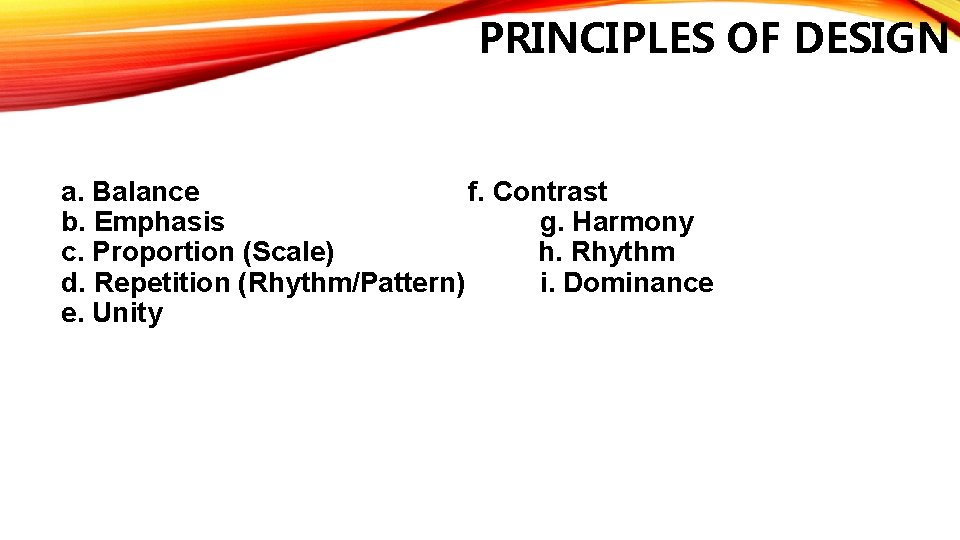 PRINCIPLES OF DESIGN

a. Balance
b. Emphasis
c. Proportion (Scale)
d. Repetition (Rhythm/Pattern)
e. Unity

f. Contrast
g. Harmony
h. Rhythm
i. Dominance